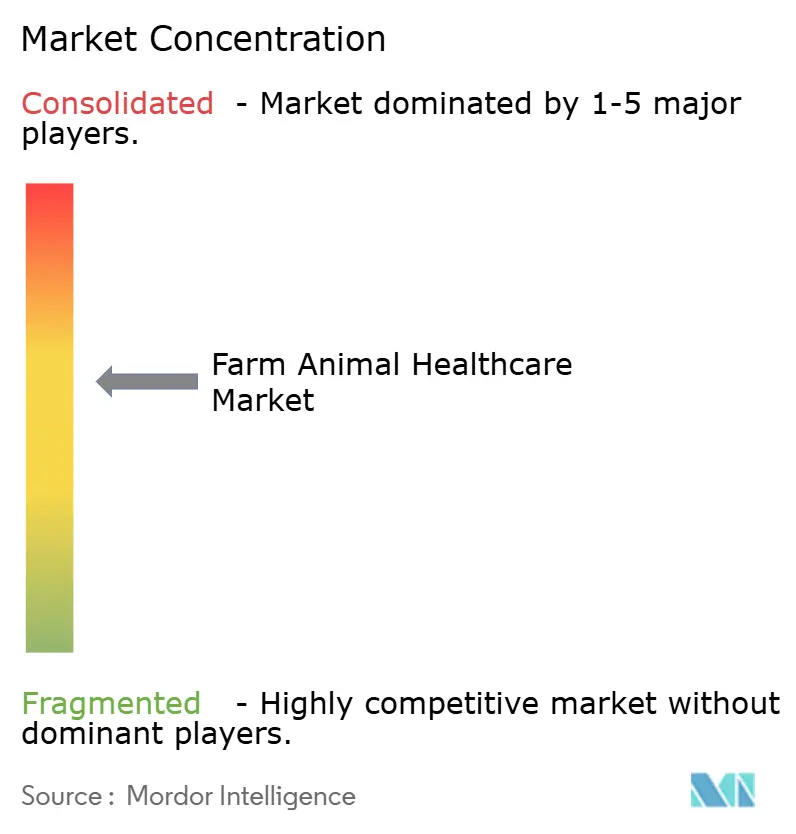 Market Concentration

Consolidated - Market dominated by 1-5 major players.

Farm Animal Healthcare Market

Fragmented - Highly competitive market without dominant players.

Source : Mordor Intelligence